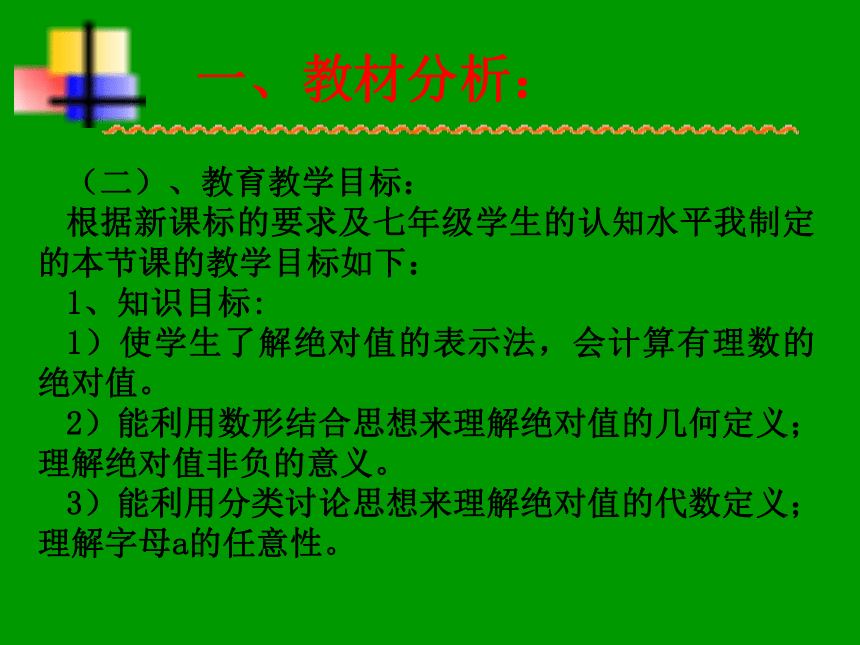 一、教材分析：

（二）、教育教学目标：
根据新课标的要求及七年级学生的认知水平我制定的本节课的教学目标如下：
1、知识目标:
1）使学生了解绝对值的表示法，会计算有理数的绝对值。
2）能利用数形结合思想来理解绝对值的几何定义；理解绝对值非负的意义。
3）能利用分类讨论思想来理解绝对值的代数定义；理解字母a的任意性。